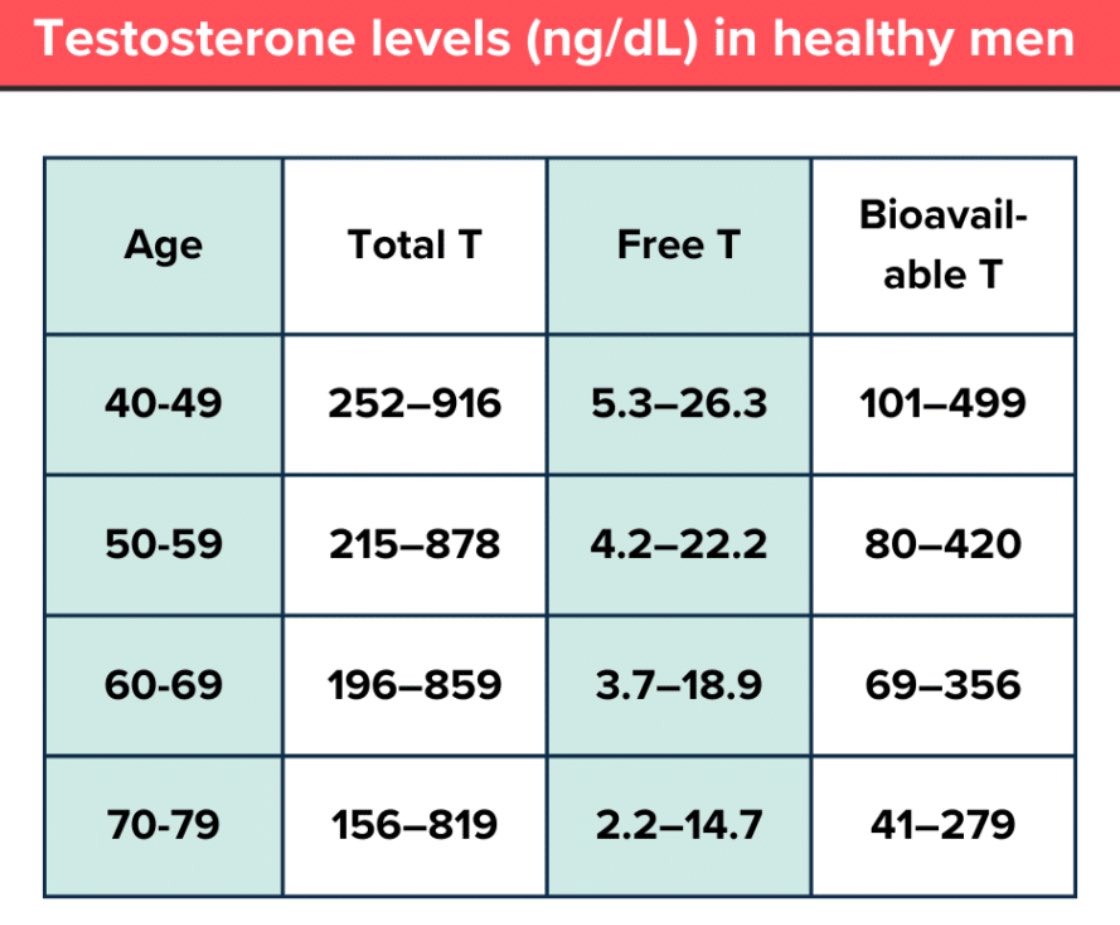 Testosterone levels (ng/dL) in healthy men

| Age | Total T | Free T | Bioavailable T |
|---|---|---|---|
| 40-49 | 252–916 | 5.3–26.3 | 101–499 |
| 50-59 | 215–878 | 4.2–22.2 | 80–420 |
| 60-69 | 196–859 | 3.7–18.9 | 69–356 |
| 70-79 | 156–819 | 2.2–14.7 | 41–279 |